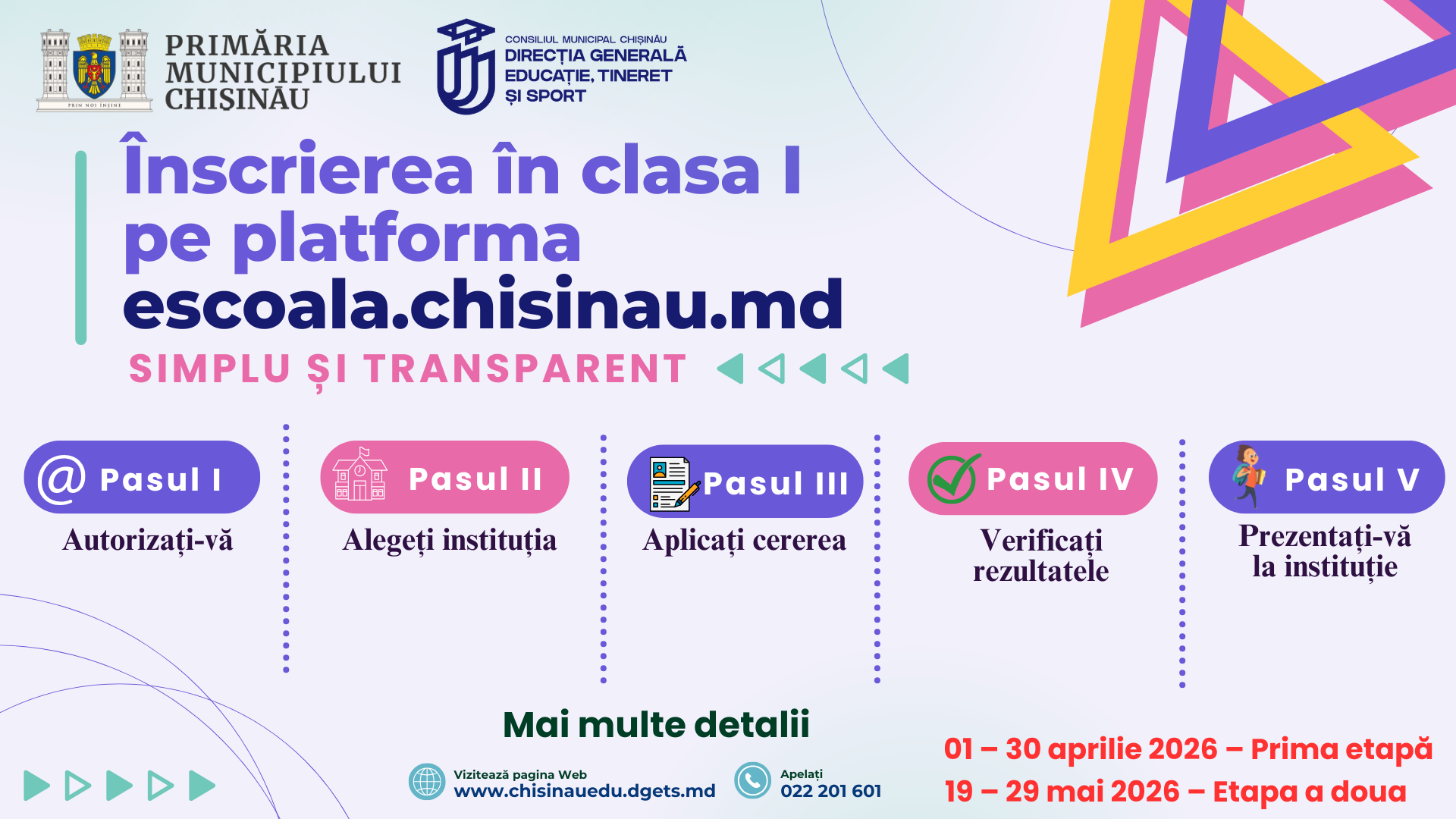 PRIN NOI ÎNȘINE

PRIMĂRIA MUNICIPIULUI CHIȘINĂU

CONSILIUL MUNICIPAL CHIȘINĂU
DIRECȚIA GENERALĂ EDUCAȚIE, TINERET ȘI SPORT

Înscrierea în clasa I pe platforma escoala.chisinau.md

SIMPLU ȘI TRANSPARENT

Pasul I
Autorizați-vă

Pasul II
Alegeți instituția

Pasul III
Aplicați cererea

Pasul IV
Verificați rezultatele

Pasul V
Prezentați-vă la instituție

Mai multe detalii

Vizitează pagina Web
www.chisinauedu.dgets.md

Apelați
022 201 601

01 – 30 aprilie 2026 – Prima etapă
19 – 29 mai 2026 – Etapa a doua